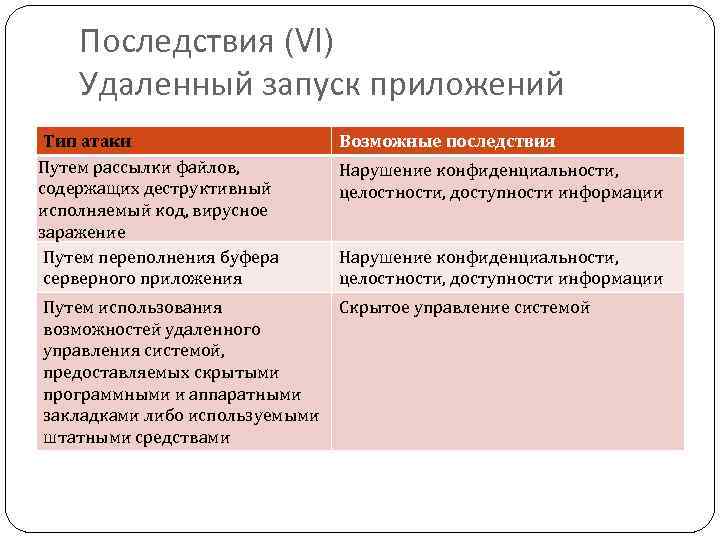 Последствия (VI)
Удаленный запуск приложений

| Тип атаки | Возможные последствия |
|---|---|
| Путем рассылки файлов, содержащих деструктивный исполняемый код, вирусное заражение | Нарушение конфиденциальности, целостности, доступности информации |
| Путем переполнения буфера серверного приложения | Нарушение конфиденциальности, целостности, доступности информации |
| Путем использования возможностей удаленного управления системой, предоставляемых скрытыми программными и аппаратными закладками либо используемыми штатными средствами | Скрытое управление системой |